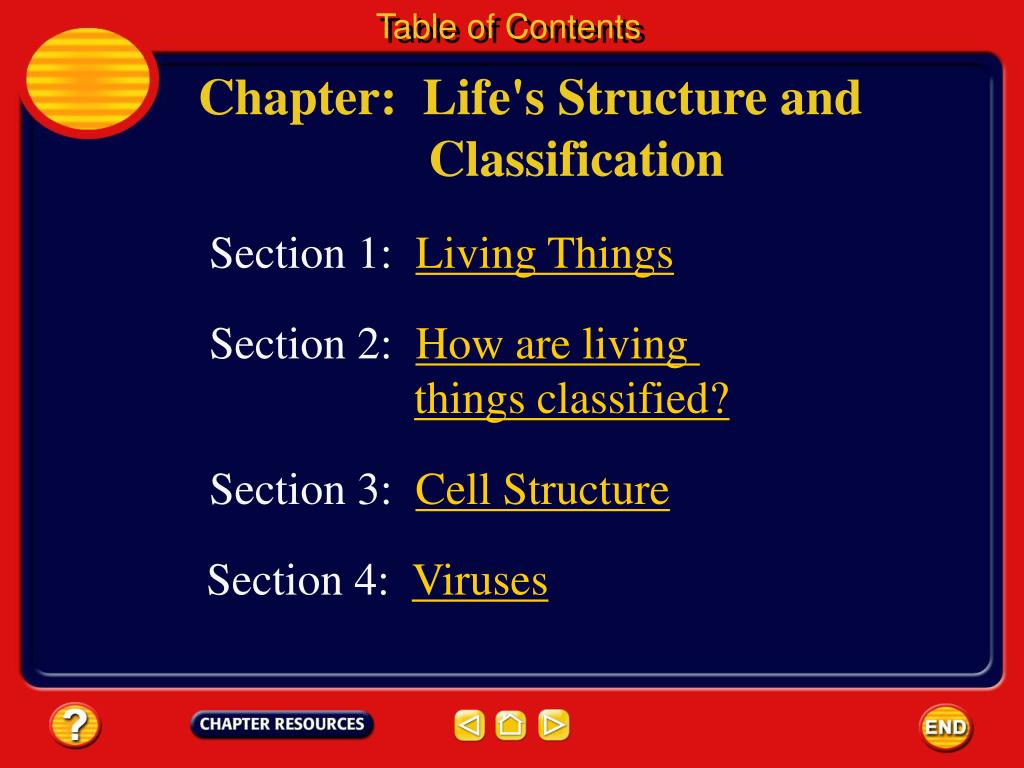 Table of Contents

Chapter: Life's Structure and Classification

Section 1: Living Things

Section 2: How are living things classified?

Section 3: Cell Structure

Section 4: Viruses

?

CHAPTER RESOURCES

END